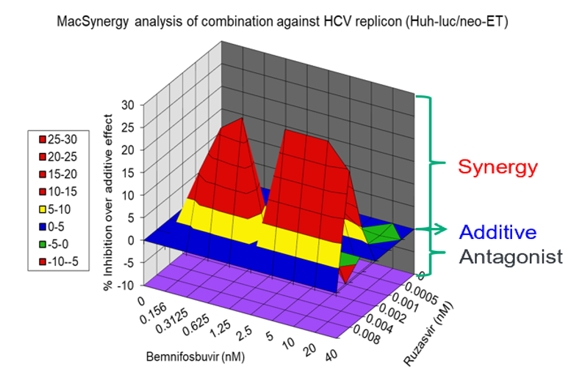 MacSynergy analysis of combination against HCV replicon (Huh-luc/neo-ET)

25-30
20-25
15-20
10-15
5-10
0-5
-5-0
-10--5

% Inhibition over additive effect

30
25
20
15
10
5
0
-5
-10

0
0.156
0.3125
0.625
1.25
2.5
5
10
20
40

Bemnifosbuvir (nM)

0
0.0005
0.001
0.002
0.004
0.008

Ruzasvir (nM)

Synergy
Additive
Antagonist